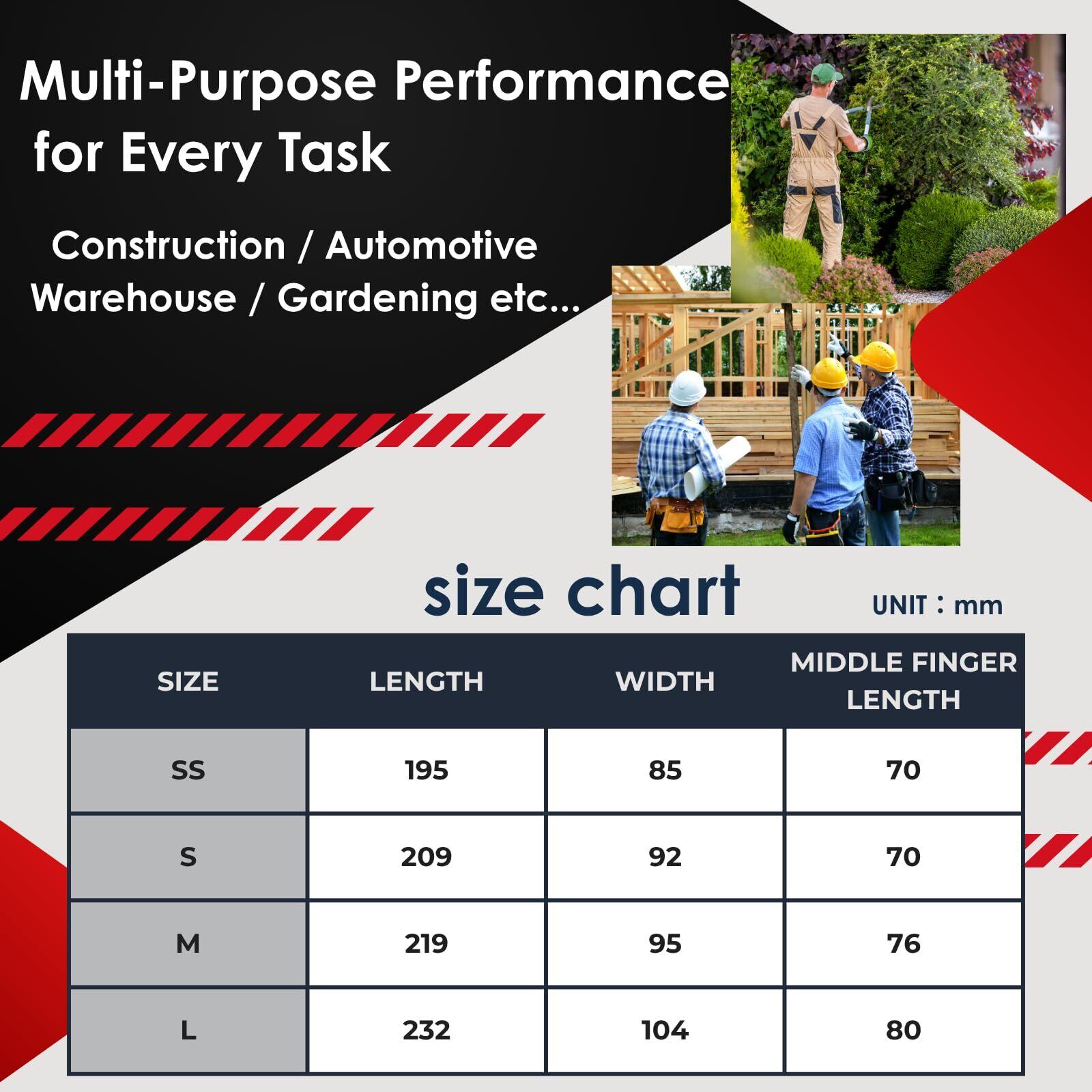 Multi-Purpose Performance for Every Task

Construction / Automotive Warehouse / Gardening etc...

size chart

UNIT : mm

| SIZE | LENGTH | WIDTH | MIDDLE FINGER LENGTH |
|---|---|---|---|
| SS | 195 | 85 | 70 |
| S | 209 | 92 | 70 |
| M | 219 | 95 | 76 |
| L | 232 | 104 | 80 |